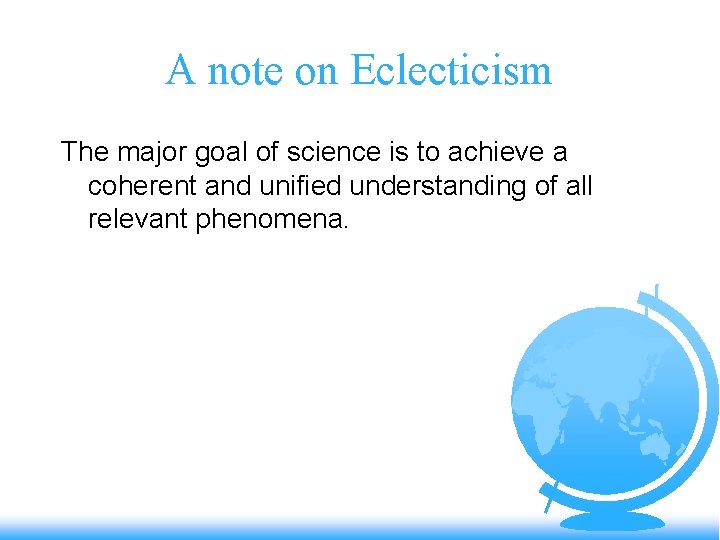 A note on Eclecticism

The major goal of science is to achieve a coherent and unified understanding of all relevant phenomena.